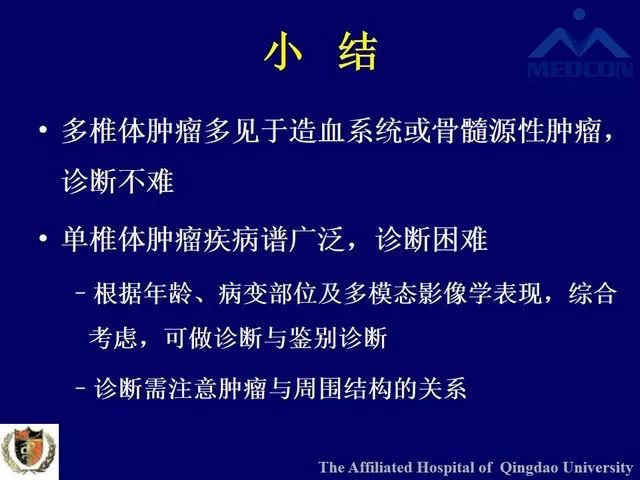 小 结

MEDCON

• 多椎体肿瘤多见于造血系统或骨髓源性肿瘤，诊断不难

• 单椎体肿瘤疾病谱广泛，诊断困难

– 根据年龄、病变部位及多模态影像学表现，综合考虑，可做诊断与鉴别诊断

– 诊断需注意肿瘤与周围结构的关系

The Affiliated Hospital of Qingdao University